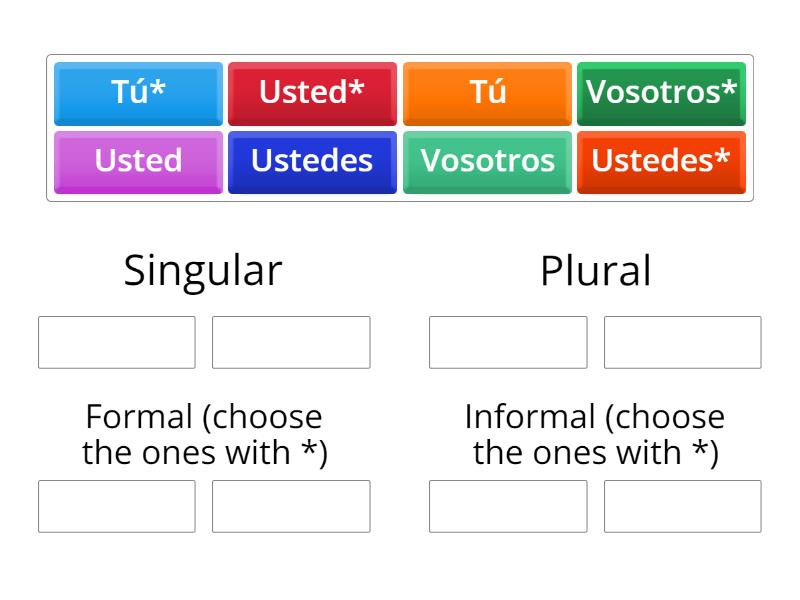 Tú*
Usted*
Tú
Vosotros*
Usted
Ustedes
Vosotros
Ustedes*

Singular

Plural

Formal (choose the ones with *)

Informal (choose the ones with *)